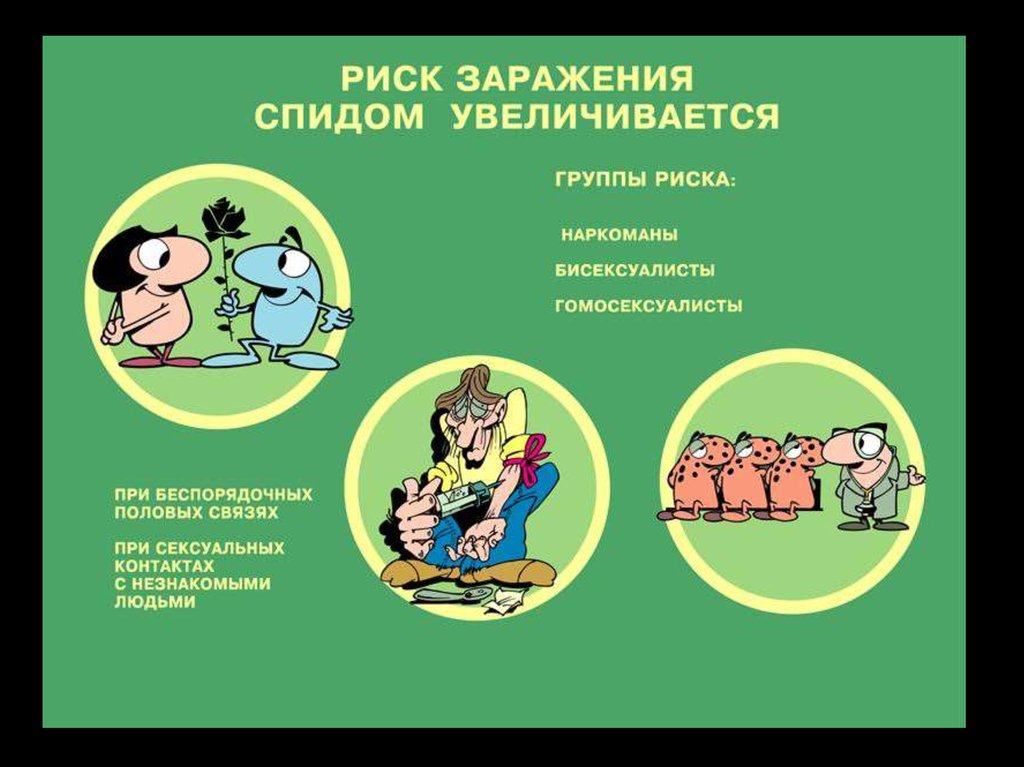 РИСК ЗАРАЖЕНИЯ СПИДОМ УВЕЛИЧИВАЕТСЯ

ГРУППЫ РИСКА:

НАРКОМАНЫ

БИСЕКСУАЛИСТЫ

ГОМОСЕКСУАЛИСТЫ

ПРИ БЕСПОРЯДОЧНЫХ ПОЛОВЫХ СВЯЗЯХ

ПРИ СЕКСУАЛЬНЫХ КОНТАКТАХ С НЕЗНАКОМЫМИ ЛЮДЬМИ